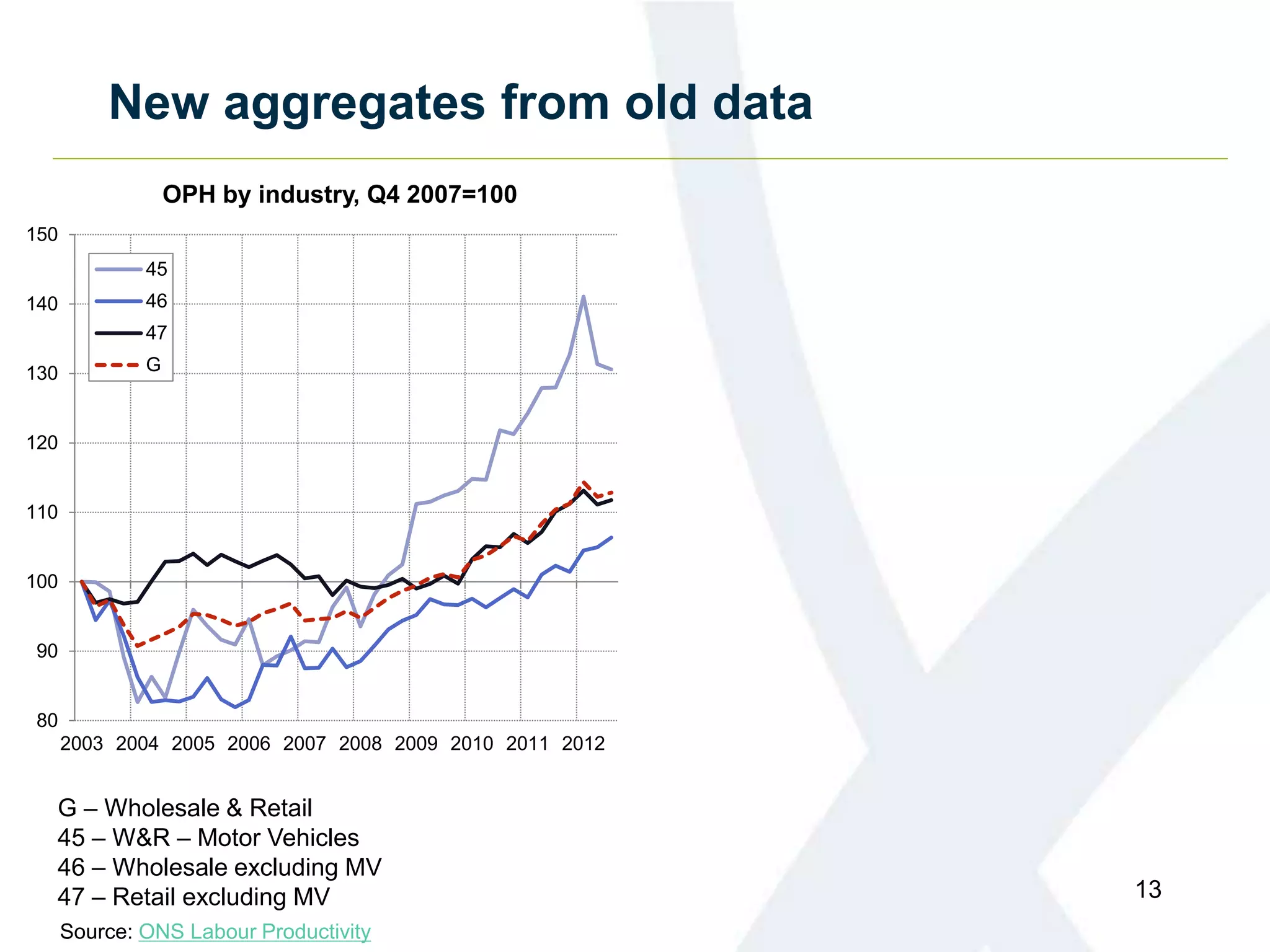 New aggregates from old data

OPH by industry, Q4 2007=100

150
140
130
120
110
100
90
80

45
46
47
G

2003 2004 2005 2006 2007 2008 2009 2010 2011 2012

G – Wholesale & Retail
45 – W&R – Motor Vehicles
46 – Wholesale excluding MV
47 – Retail excluding MV

Source: ONS Labour Productivity

13